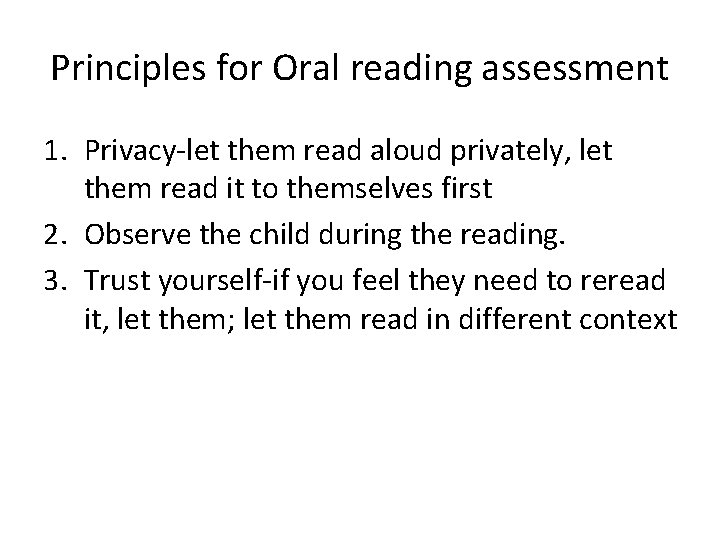 Principles for Oral reading assessment

1. Privacy-let them read aloud privately, let them read it to themselves first
2. Observe the child during the reading.
3. Trust yourself-if you feel they need to reread it, let them; let them read in different context